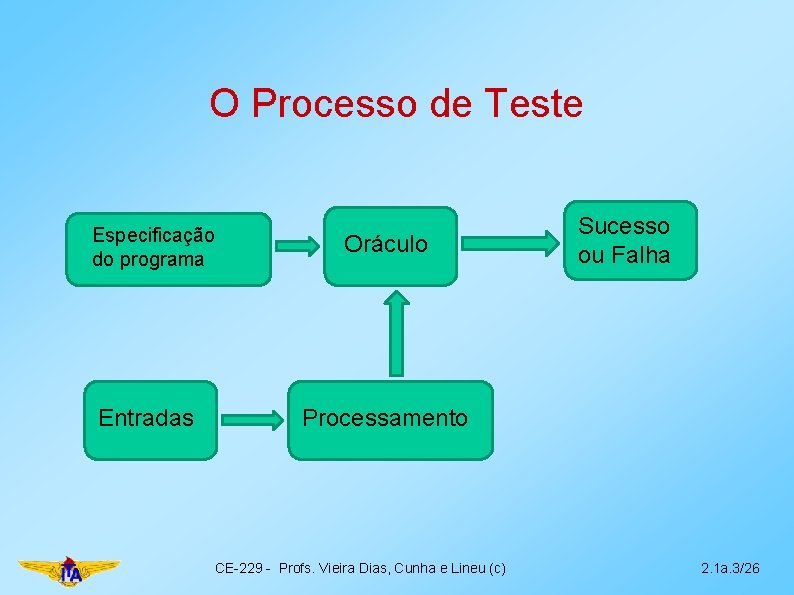 O Processo de Teste

Especificação do programa

Oráculo

Sucesso ou Falha

Entradas

Processamento

ITA

CE-229 - Profs. Vieira Dias, Cunha e Lineu (c)

2.1a.3/26